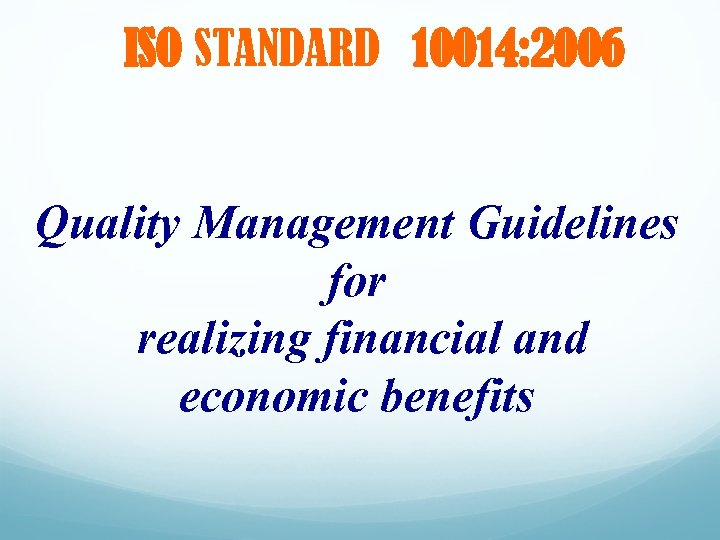 ISO STANDARD 10014:2006

Quality Management Guidelines for realizing financial and economic benefits